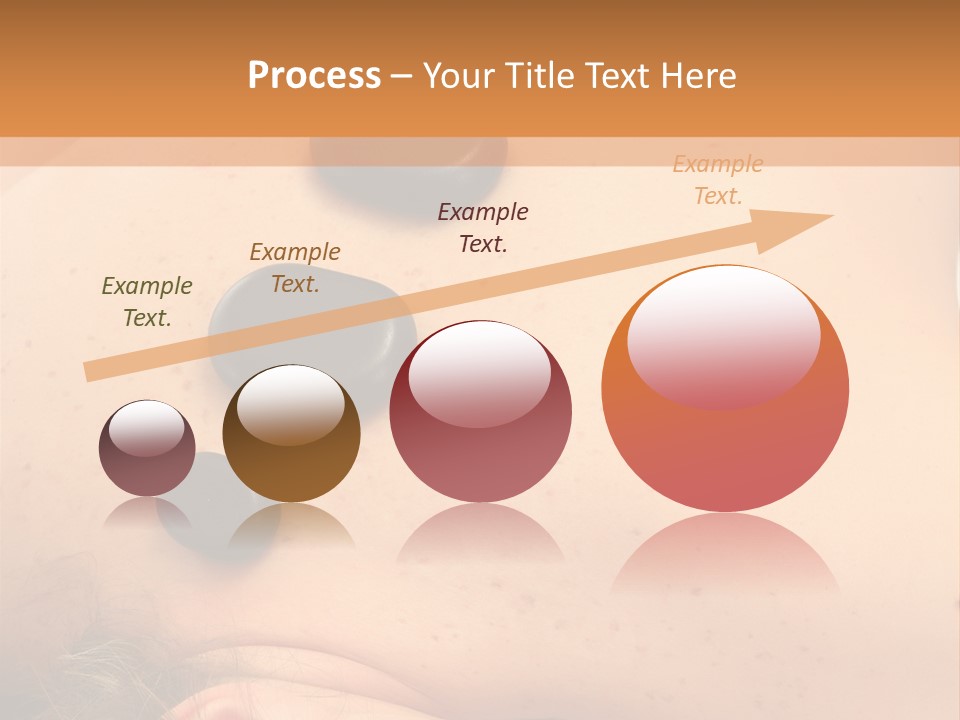 Process – Your Title Text Here

Example Text.

Example Text.

Example Text.

Example Text.